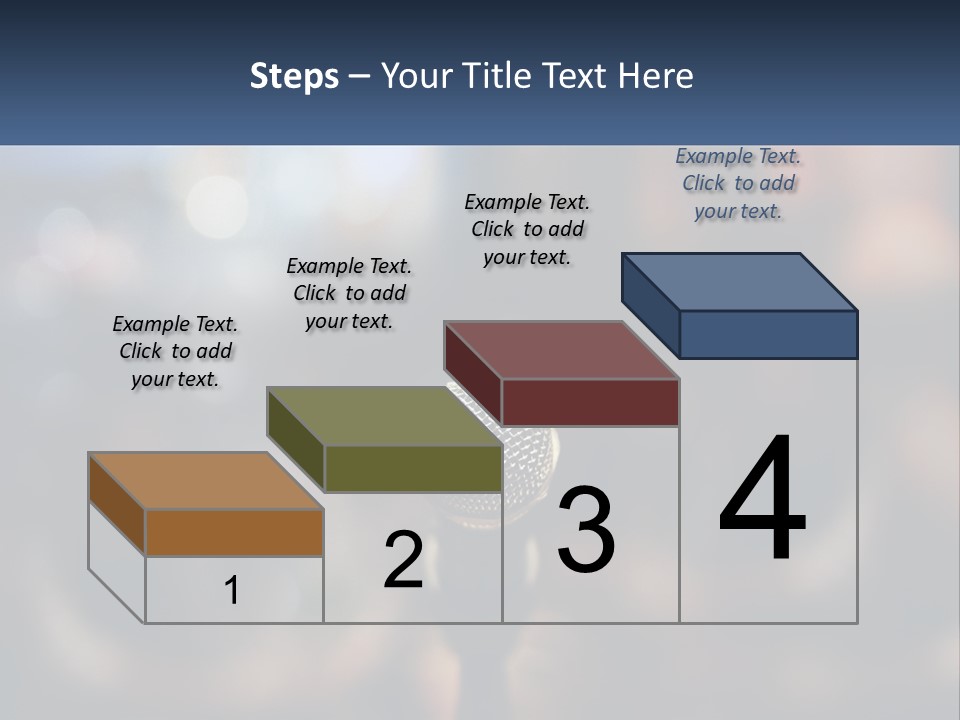 Steps – Your Title Text Here

Example Text. Click to add your text.

Example Text. Click to add your text.

Example Text. Click to add your text.

Example Text. Click to add your text.

1

2

3

4